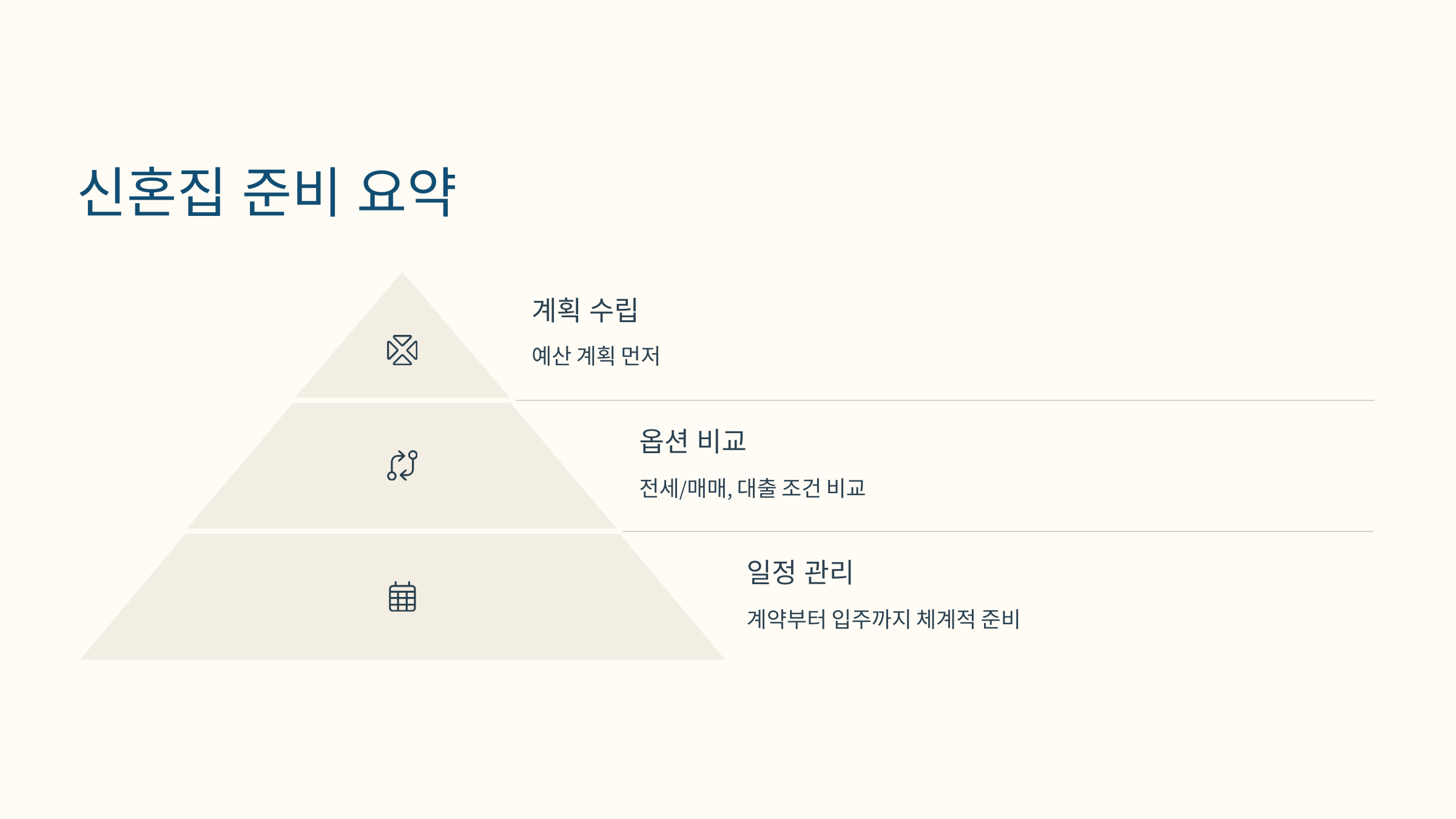 신혼집 준비 요약

계획 수립

예산 계획 먼저

옵션 비교

전세/매매, 대출 조건 비교

일정 관리

계약부터 입주까지 체계적 준비